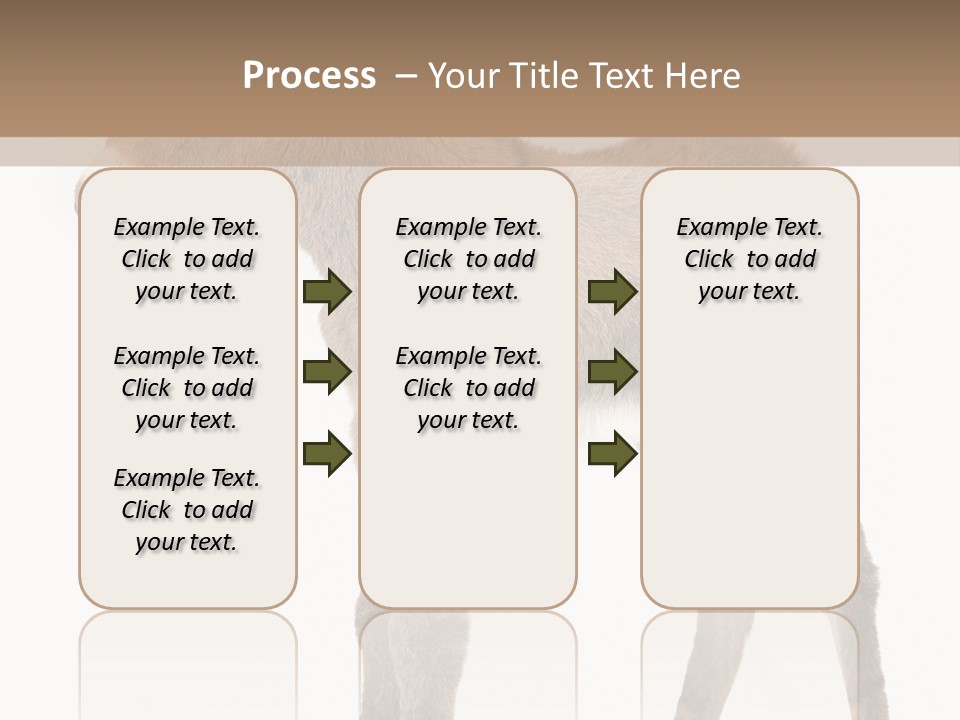 Process – Your Title Text Here

Example Text. Click to add your text.

Example Text. Click to add your text.

Example Text. Click to add your text.

Example Text. Click to add your text.

Example Text. Click to add your text.

Example Text. Click to add your text.